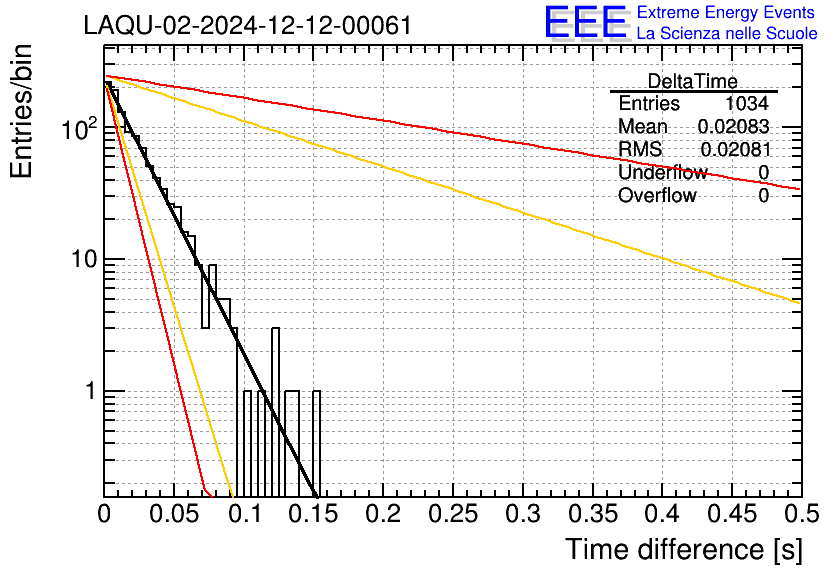 LAQU-02-2024-12-12-00061

EEE Extreme Energy Events
La Scienza nelle Scuole

| DeltaTime | |
|---|---|
| Entries | 1034 |
| Mean | 0.02083 |
| RMS | 0.02081 |
| Underflow | 0 |
| Overflow | 0 |

Entries/bin

$10^2$

10

1

0
0.05
0.1
0.15
0.2
0.25
0.3
0.35
0.4
0.45
0.5

Time difference [s]